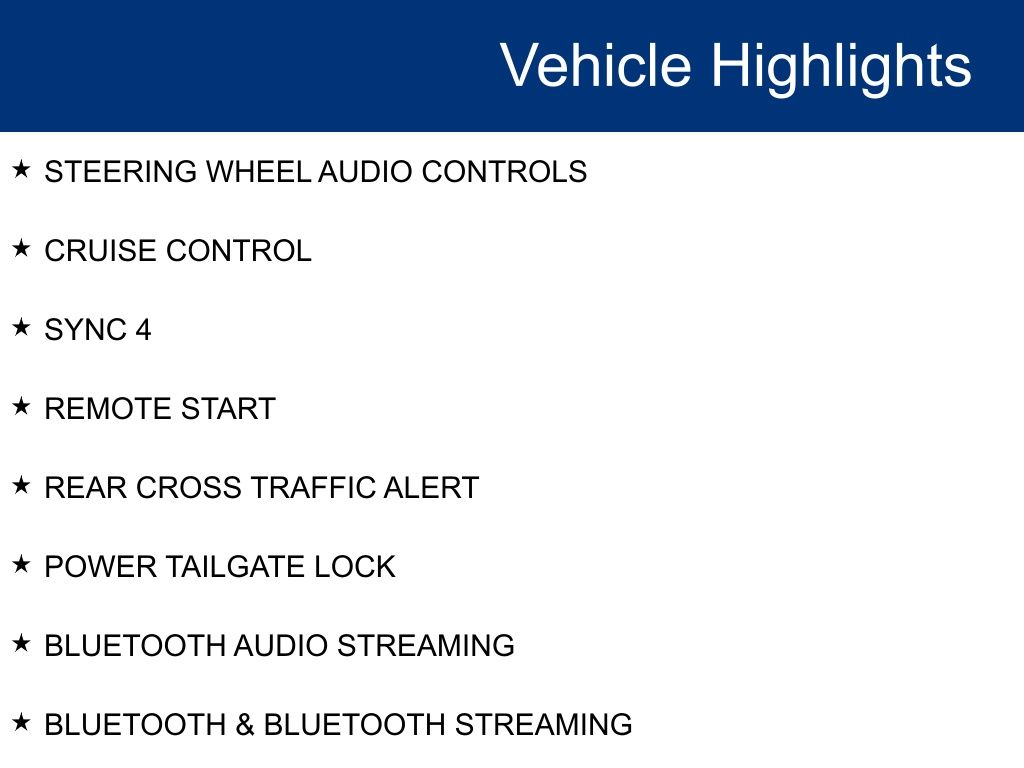 Vehicle Highlights

★ STEERING WHEEL AUDIO CONTROLS

★ CRUISE CONTROL

★ SYNC 4

★ REMOTE START

★ REAR CROSS TRAFFIC ALERT

★ POWER TAILGATE LOCK

★ BLUETOOTH AUDIO STREAMING

★ BLUETOOTH & BLUETOOTH STREAMING